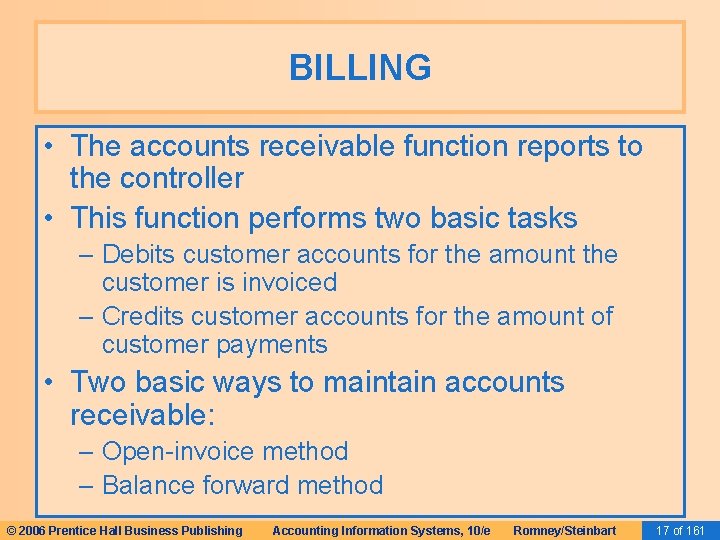 BILLING

• The accounts receivable function reports to the controller
• This function performs two basic tasks
– Debits customer accounts for the amount the customer is invoiced
– Credits customer accounts for the amount of customer payments
• Two basic ways to maintain accounts receivable:
– Open-invoice method
– Balance forward method

© 2006 Prentice Hall Business Publishing Accounting Information Systems, 10/e Romney/Steinbart 17 of 161